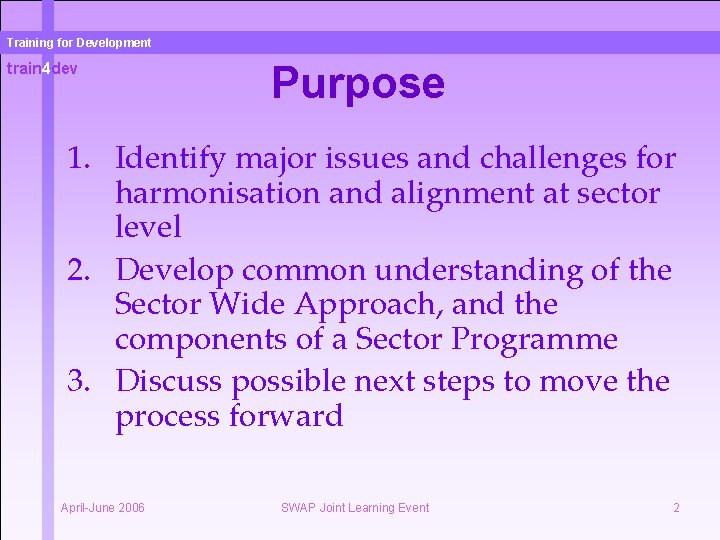 Training for Development
train4dev

Purpose

1. Identify major issues and challenges for harmonisation and alignment at sector level
2. Develop common understanding of the Sector Wide Approach, and the components of a Sector Programme
3. Discuss possible next steps to move the process forward

April-June 2006
SWAP Joint Learning Event
2